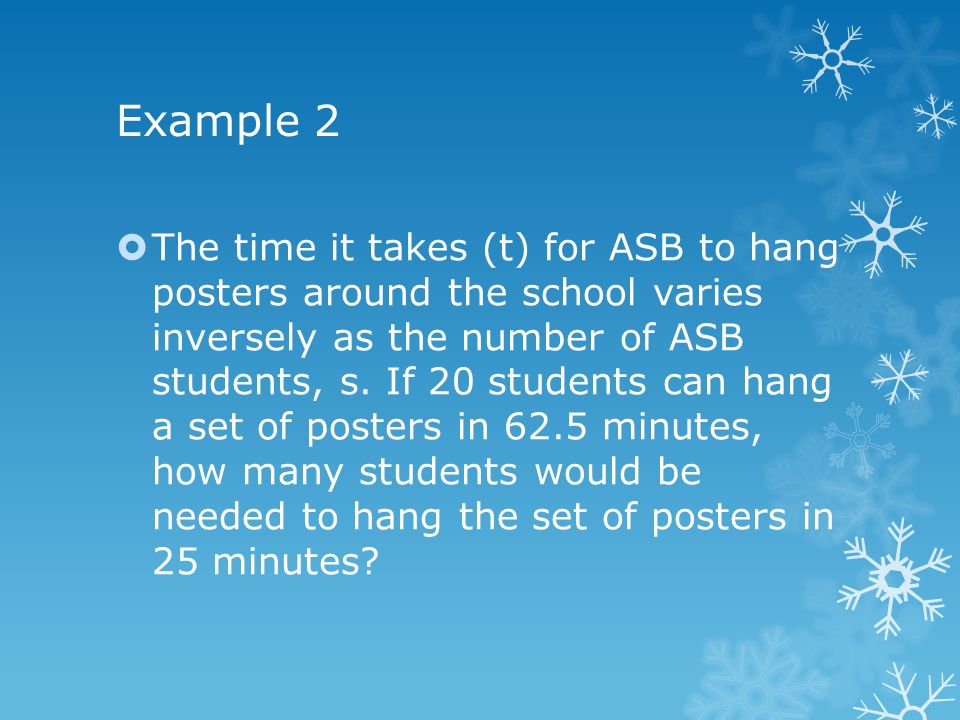 Example 2

The time it takes (t) for ASB to hang posters around the school varies inversely as the number of ASB students, s. If 20 students can hang a set of posters in 62.5 minutes, how many students would be needed to hang the set of posters in 25 minutes?